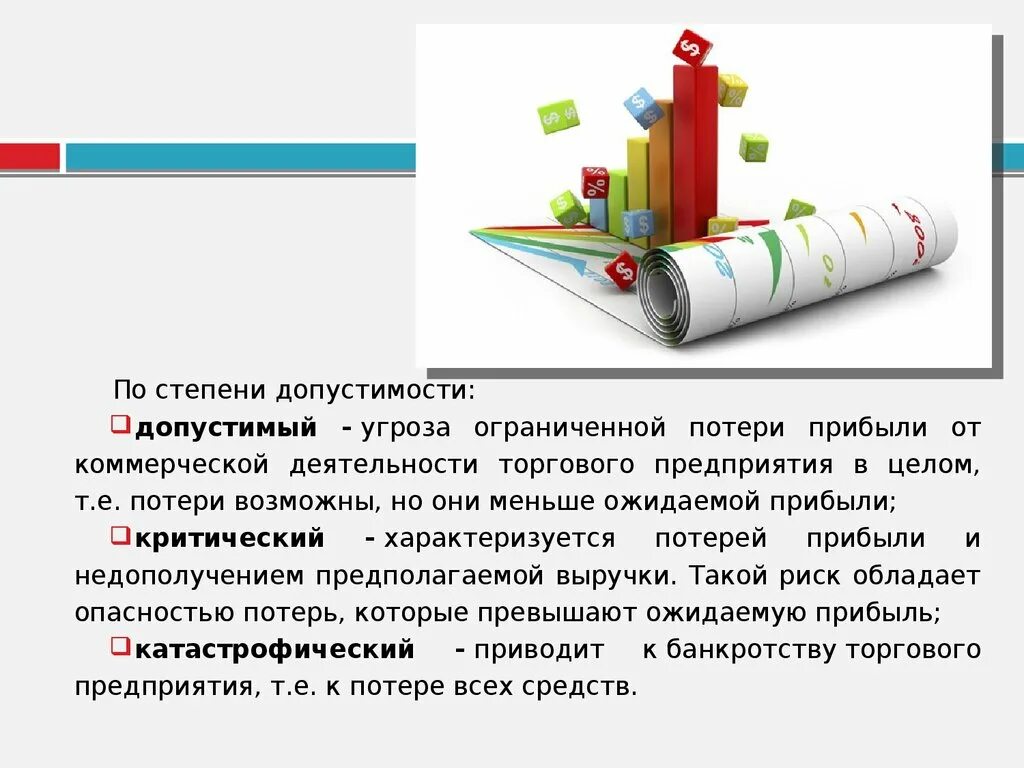 По степени допустимости:

допустимый - угроза ограниченной потери прибыли от коммерческой деятельности торгового предприятия в целом, т.е. потери возможны, но они меньше ожидаемой прибыли;

критический - характеризуется потерей прибыли и недополучением предполагаемой выручки. Такой риск обладает опасностью потерь, которые превышают ожидаемую прибыль;

катастрофический - приводит к банкротству торгового предприятия, т.е. к потере всех средств.